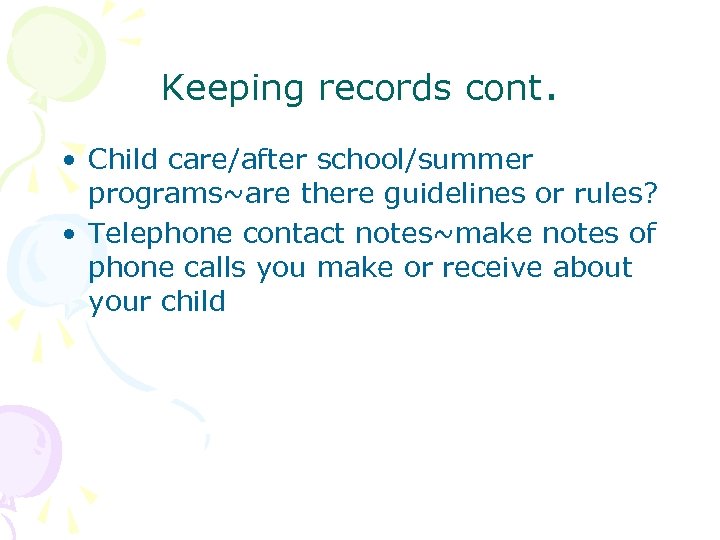 Keeping records cont.

• Child care/after school/summer programs~are there guidelines or rules?
• Telephone contact notes~make notes of phone calls you make or receive about your child